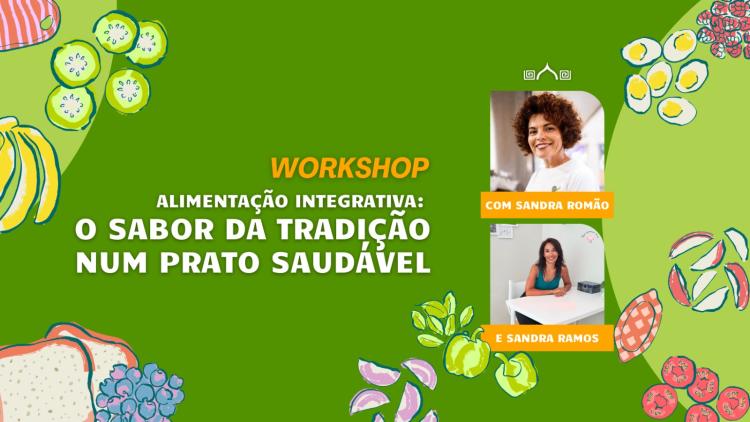 WORKSHOP

ALIMENTAÇÃO INTEGRATIVA:
O SABOR DA TRADIÇÃO NUM PRATO SAUDÁVEL

COM SANDRA ROMÃO

E SANDRA RAMOS